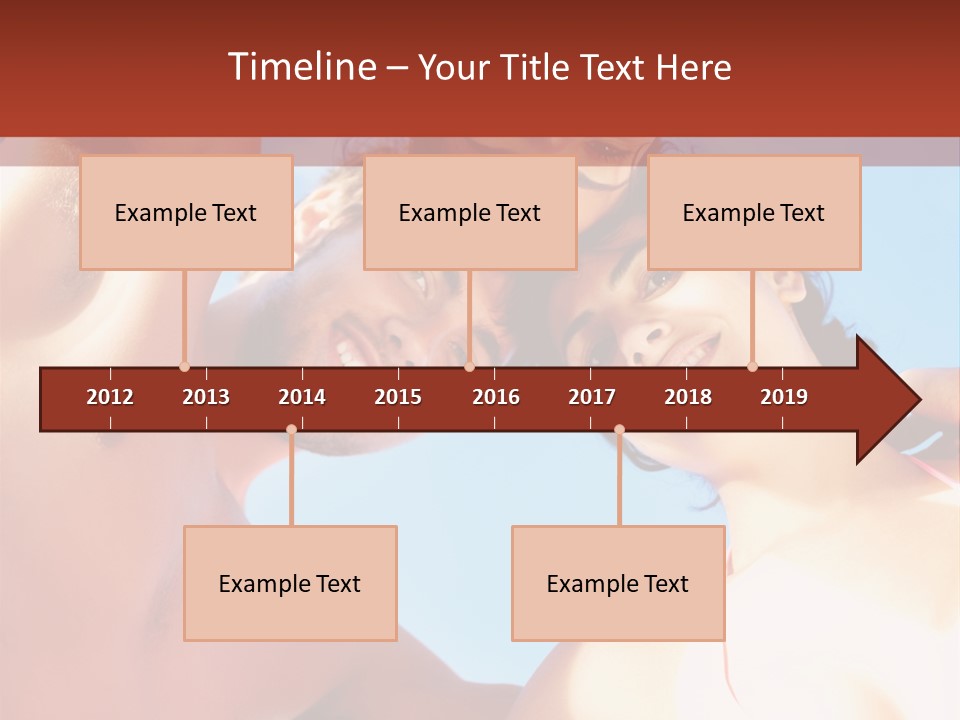 Timeline – Your Title Text Here

Example Text

Example Text

Example Text

2012 2013 2014 2015 2016 2017 2018 2019

Example Text

Example Text